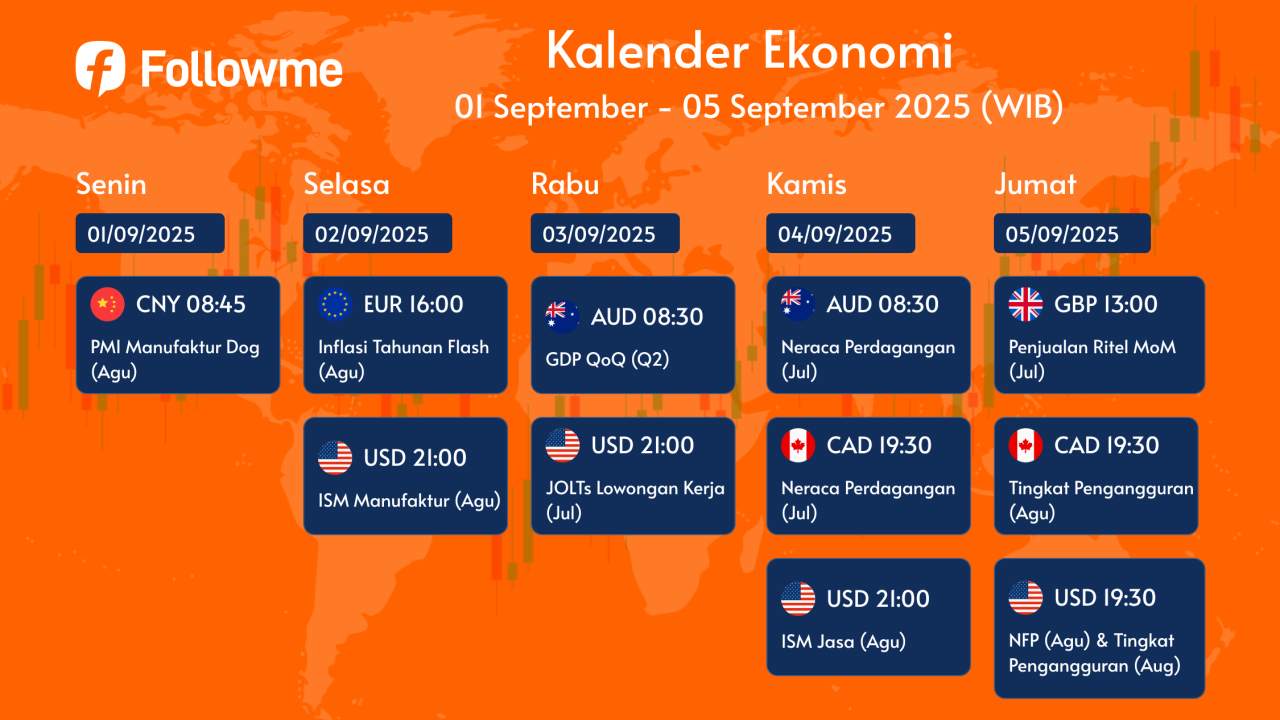 Followme

Kalender Ekonomi
01 September - 05 September 2025 (WIB)

Senin
01/09/2025
CNY 08:45
PMI Manufaktur Dog (Agu)

Selasa
02/09/2025
EUR 16:00
Inflasi Tahunan Flash (Agu)
USD 21:00
ISM Manufaktur (Agu)

Rabu
03/09/2025
AUD 08:30
GDP QoQ (Q2)
USD 21:00
JOLTs Lowongan Kerja (Jul)

Kamis
04/09/2025
AUD 08:30
Neraca Perdagangan (Jul)
CAD 19:30
Neraca Perdagangan (Jul)
USD 21:00
ISM Jasa (Agu)

Jumat
05/09/2025
GBP 13:00
Penjualan Ritel MoM (Jul)
CAD 19:30
Tingkat Pengangguran (Agu)
USD 19:30
NFP (Agu) & Tingkat Pengangguran (Aug)